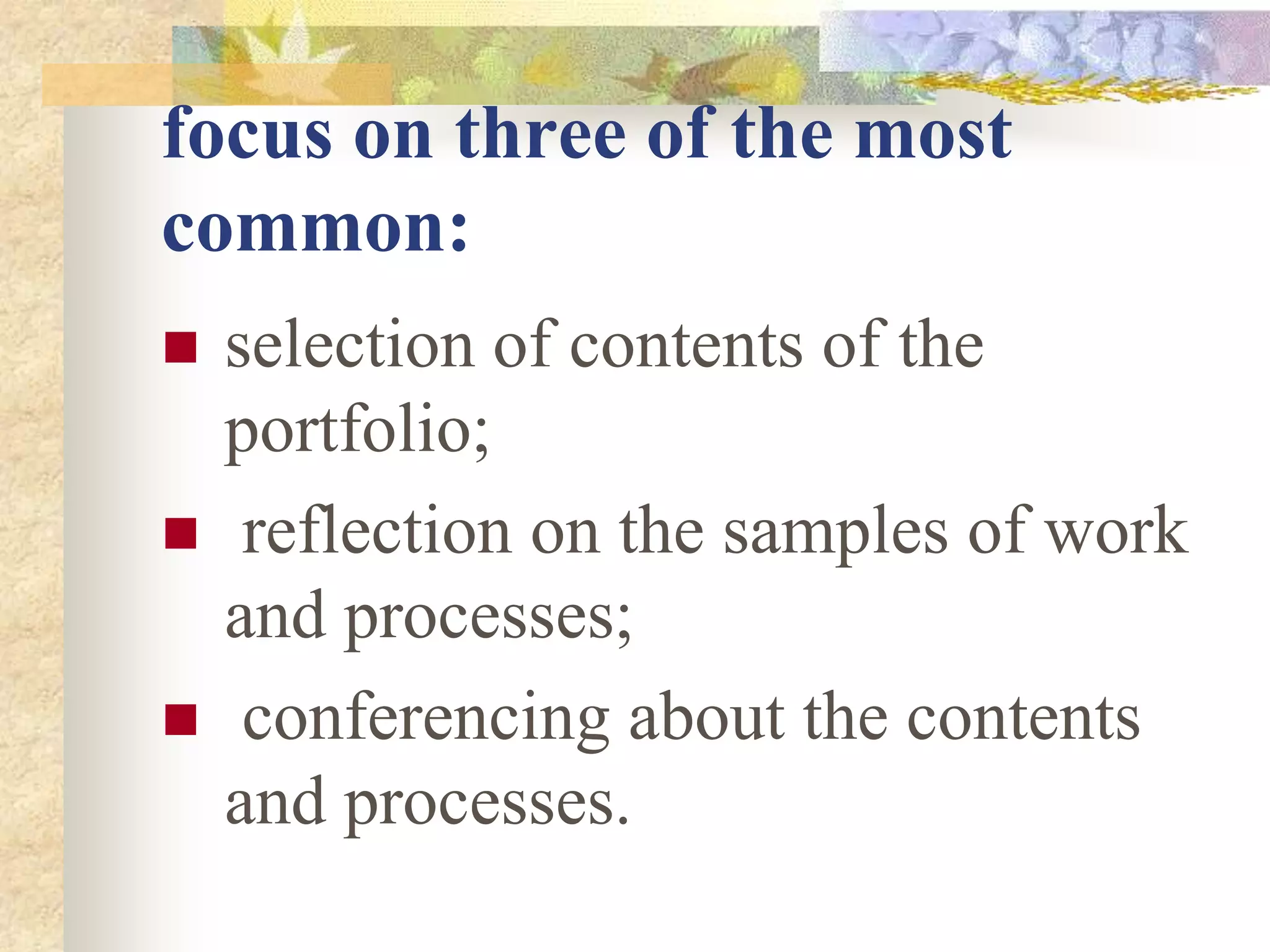 focus on three of the most common:

- selection of contents of the portfolio;
- reflection on the samples of work and processes;
- conferencing about the contents and processes.